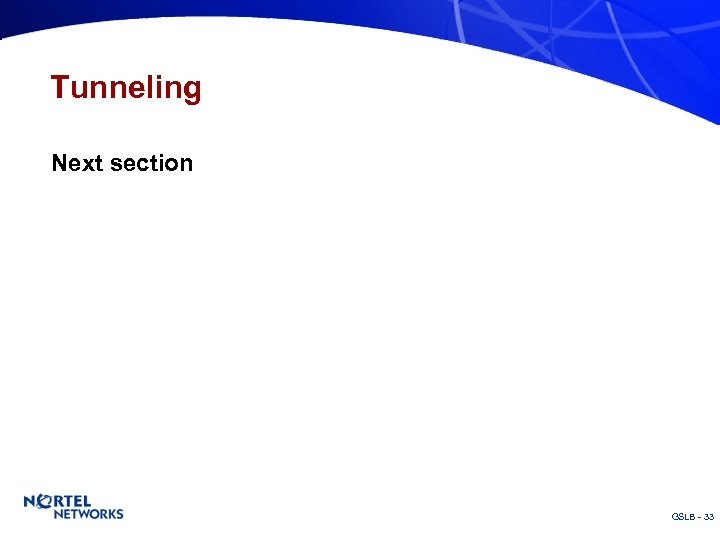 Tunneling

Next section

NORTEL NETWORKS

GSLB - 33